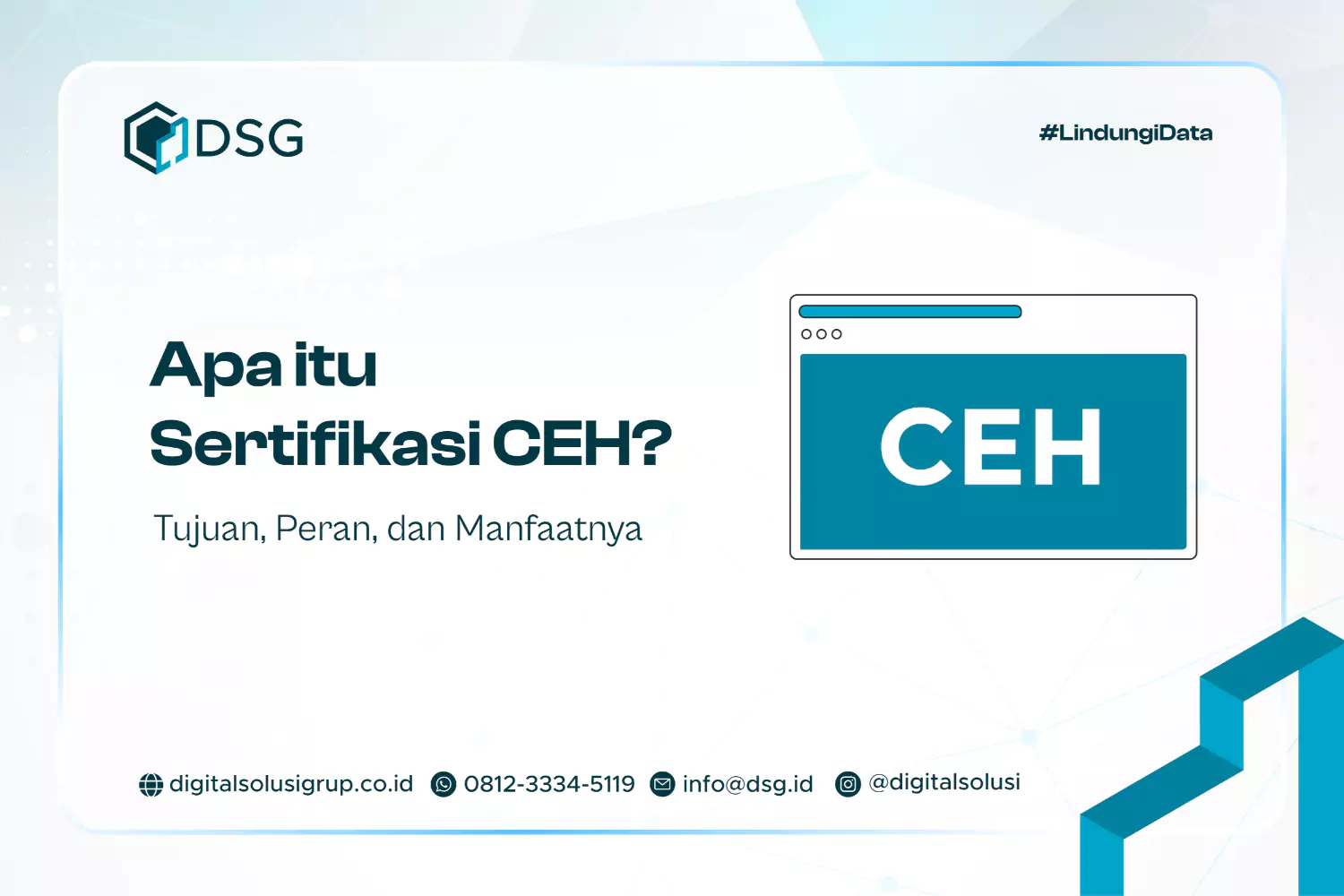 DSG

#LindungiData

Apa itu Sertifikasi CEH?

Tujuan, Peran, dan Manfaatnya

CEH

digitalsolusigrup.co.id 0812-3334-5119 info@dsg.id @digitalsolusi